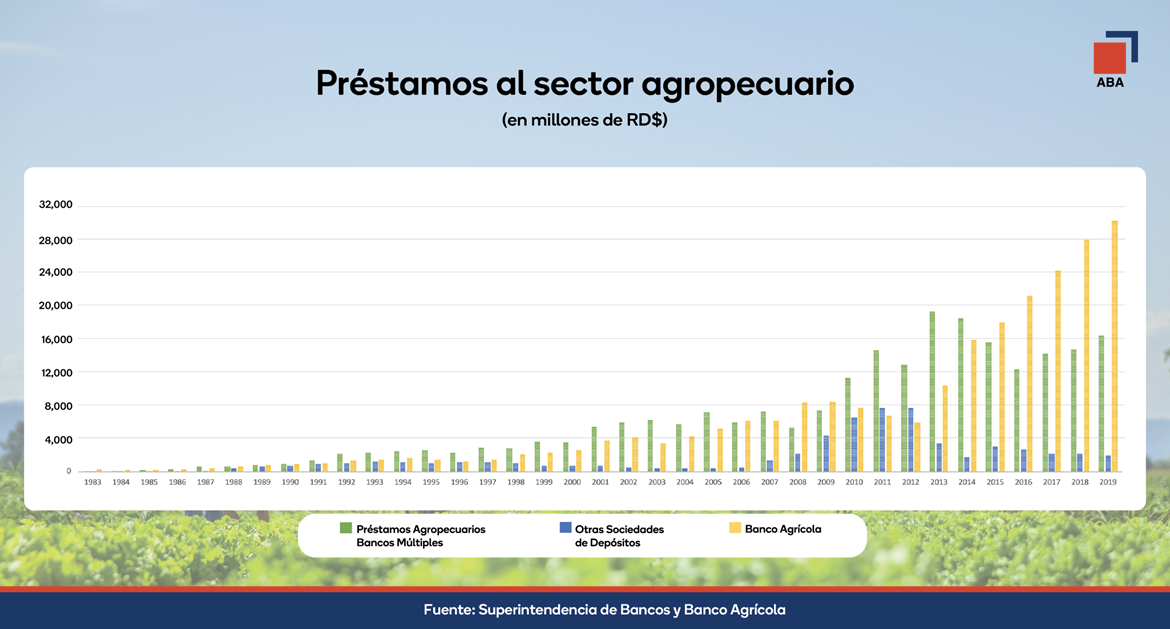 ABA

Préstamos al sector agropecuario

(en millones de RD$)

32,000
28,000
24,000
20,000
16,000
12,000
8,000
4,000
0

1983 1984 1985 1986 1987 1988 1989 1990 1991 1992 1993 1994 1995 1996 1997 1998 1999 2000 2001 2002 2003 2004 2005 2006 2007 2008 2009 2010 2011 2012 2013 2014 2015 2016 2017 2018 2019

Préstamos Agropecuarios Bancos Múltiples

Otras Sociedades de Depósitos

Banco Agrícola

Fuente: Superintendencia de Bancos y Banco Agrícola